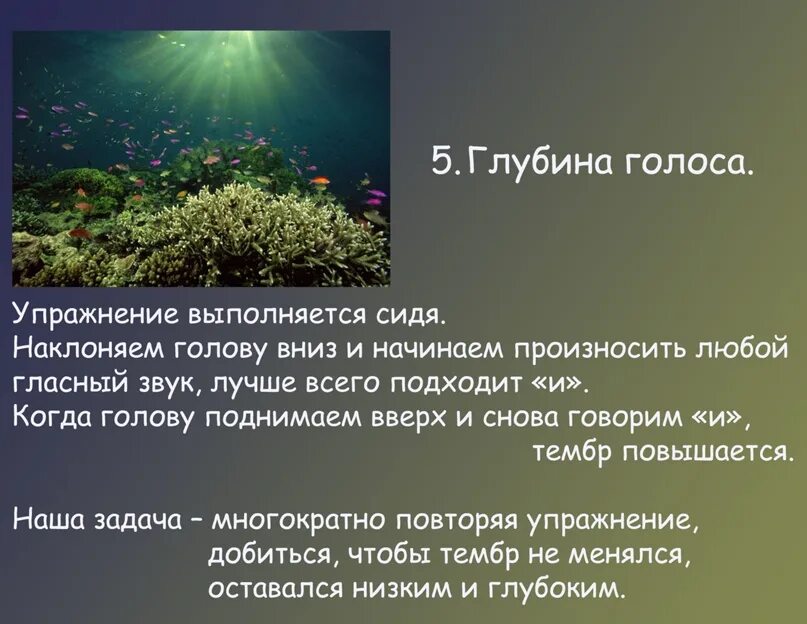 5. Глубина голоса.

Упражнение выполняется сидя.
Наклоняем голову вниз и начинаем произносить любой гласный звук, лучше всего подходит «и».
Когда голову поднимаем вверх и снова говорим «и», тембр повышается.

Наша задача – многократно повторяя упражнение, добиться, чтобы тембр не менялся, оставался низким и глубоким.